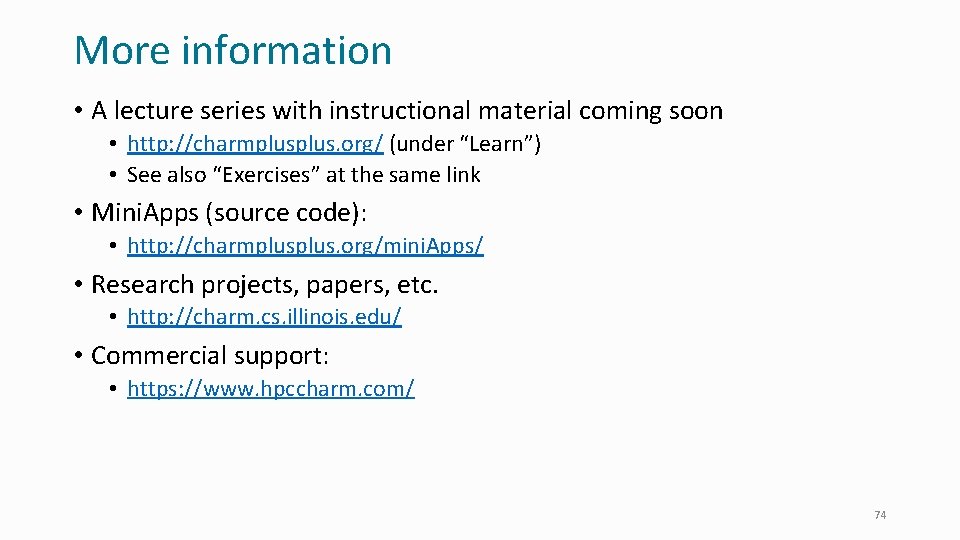 More information

• A lecture series with instructional material coming soon
  • http://charmplusplus.org/ (under “Learn”)
  • See also “Exercises” at the same link
• Mini.Apps (source code):
  • http://charmplusplus.org/mini.Apps/
• Research projects, papers, etc.
  • http://charm.cs.illinois.edu/
• Commercial support:
  • https://www.hpccharm.com/

74